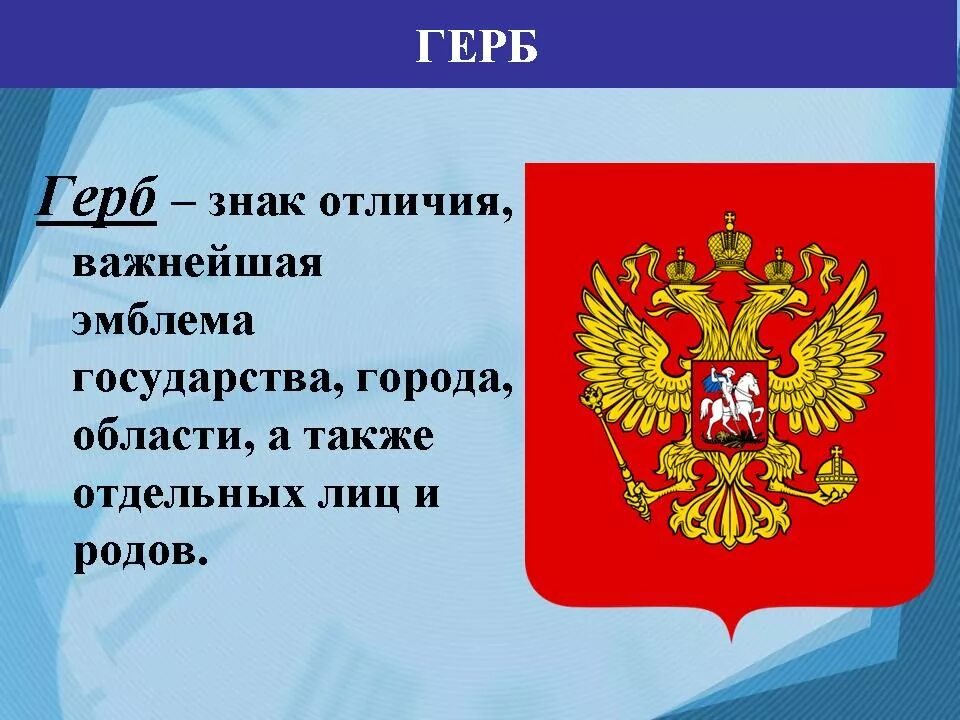 ГЕРБ

Герб – знак отличия, важнейшая эмблема государства, города, области, а также отдельных лиц и родов.